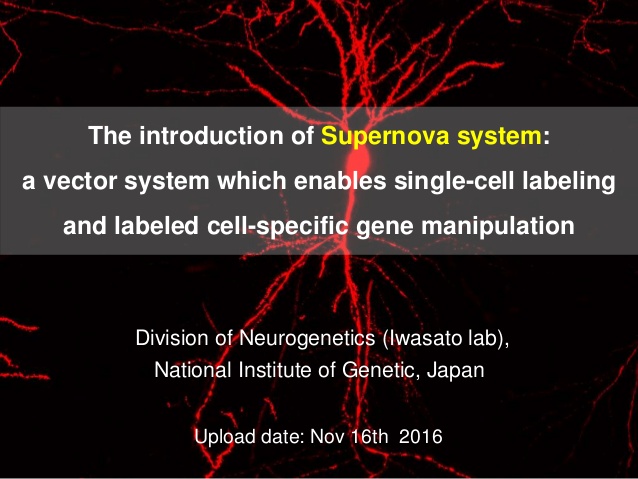 The introduction of Supernova system: a vector system which enables single-cell labeling and labeled cell-specific gene manipulation

Division of Neurogenetics (Iwasato lab), National Institute of Genetic, Japan

Upload date: Nov 16th 2016